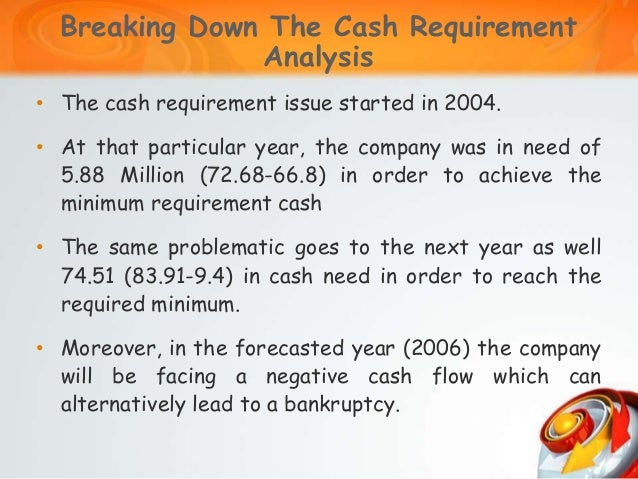 Breaking Down The Cash Requirement Analysis

• The cash requirement issue started in 2004.

• At that particular year, the company was in need of 5.88 Million (72.68-66.8) in order to achieve the minimum requirement cash

• The same problematic goes to the next year as well 74.51 (83.91-9.4) in cash need in order to reach the required minimum.

• Moreover, in the forecasted year (2006) the company will be facing a negative cash flow which can alternatively lead to a bankruptcy.